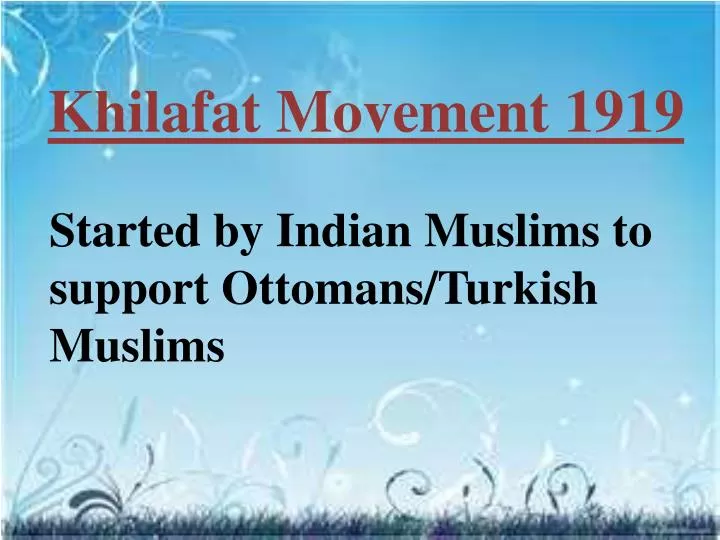 Khilafat Movement 1919

Started by Indian Muslims to support Ottomans/Turkish Muslims